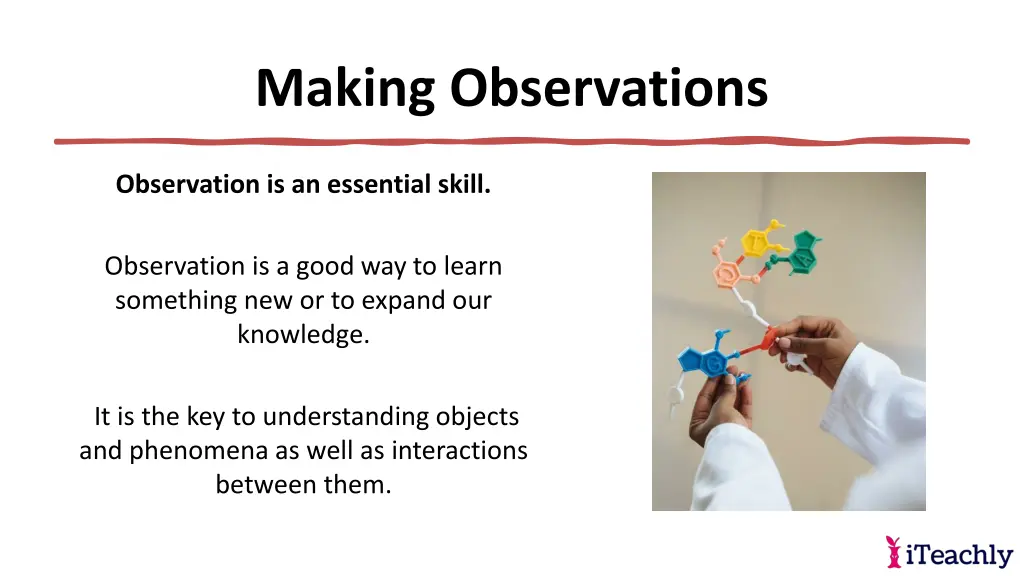 Making Observations

Observation is an essential skill.

Observation is a good way to learn something new or to expand our knowledge.

It is the key to understanding objects and phenomena as well as interactions between them.

iTeachly